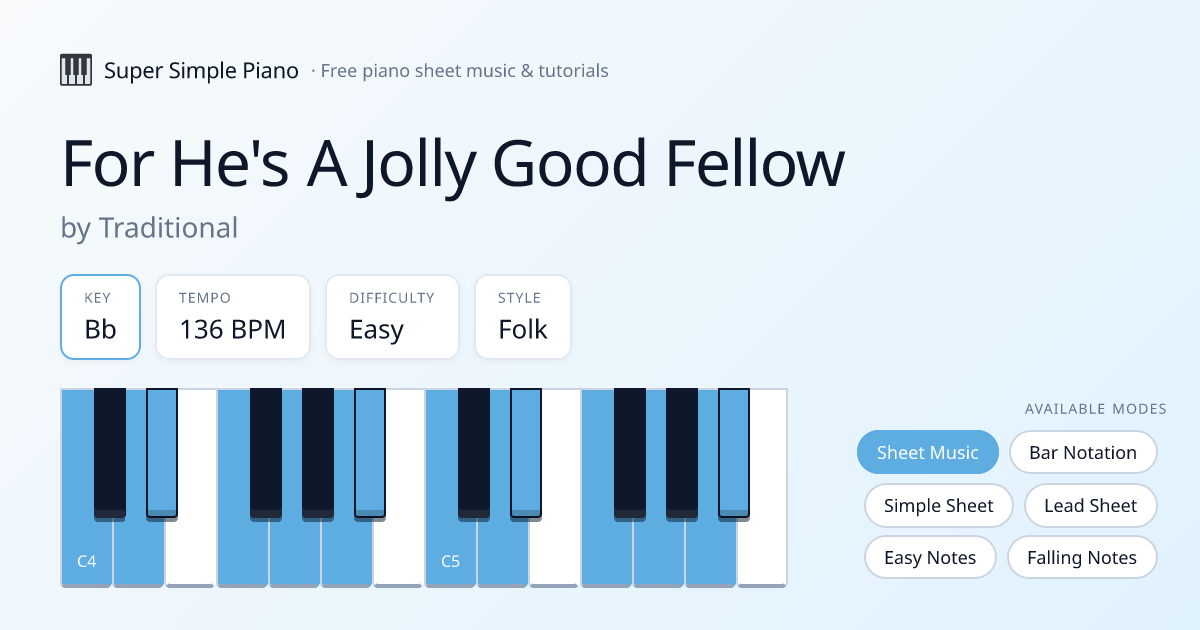 Super Simple Piano · Free piano sheet music & tutorials

For He's A Jolly Good Fellow

by Traditional

KEY
Bb

TEMPO
136 BPM

DIFFICULTY
Easy

STYLE
Folk

C4

C5

AVAILABLE MODES

Sheet Music
Bar Notation
Simple Sheet
Lead Sheet
Easy Notes
Falling Notes